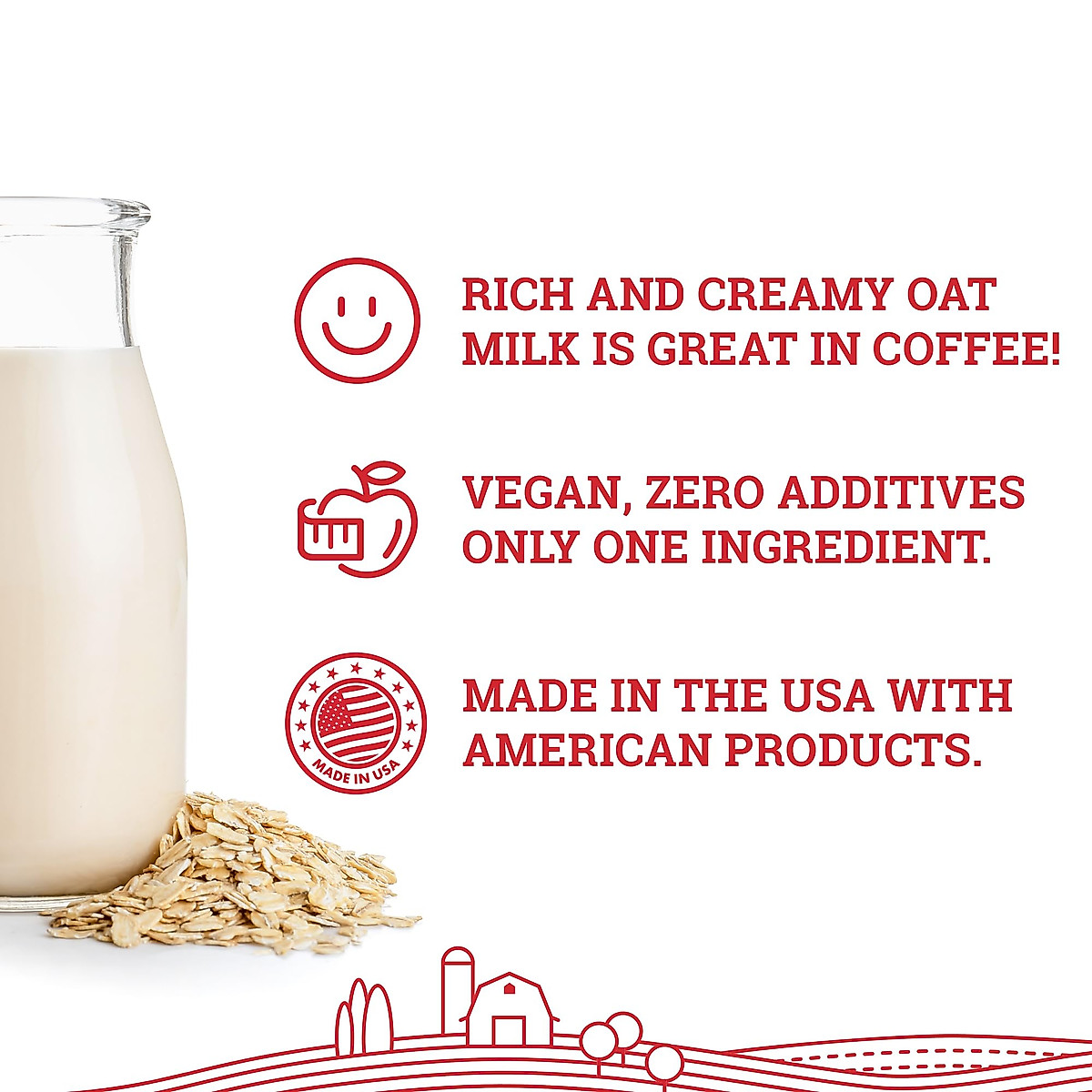 RICH AND CREAMY OAT MILK IS GREAT IN COFFEE!

VEGAN, ZERO ADDITIVES ONLY ONE INGREDIENT.

MADE IN USA

MADE IN THE USA WITH AMERICAN PRODUCTS.